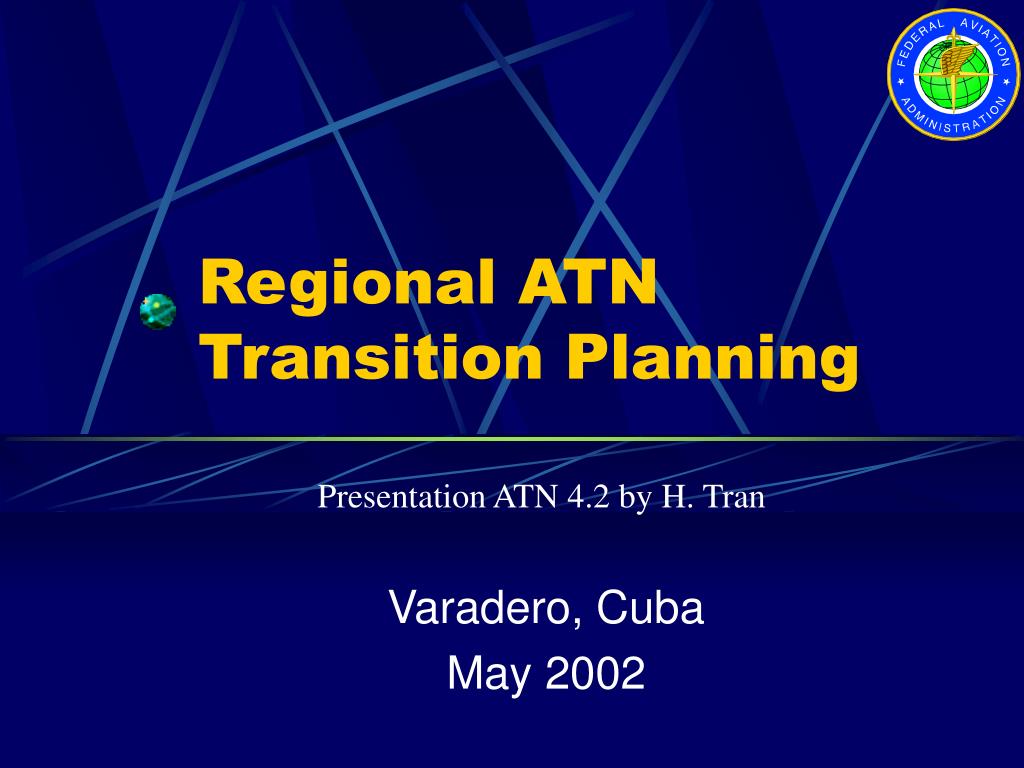 FEDERAL AVIATION ADMINISTRATION

Regional ATN Transition Planning

Presentation ATN 4.2 by H. Tran

Varadero, Cuba
May 2002